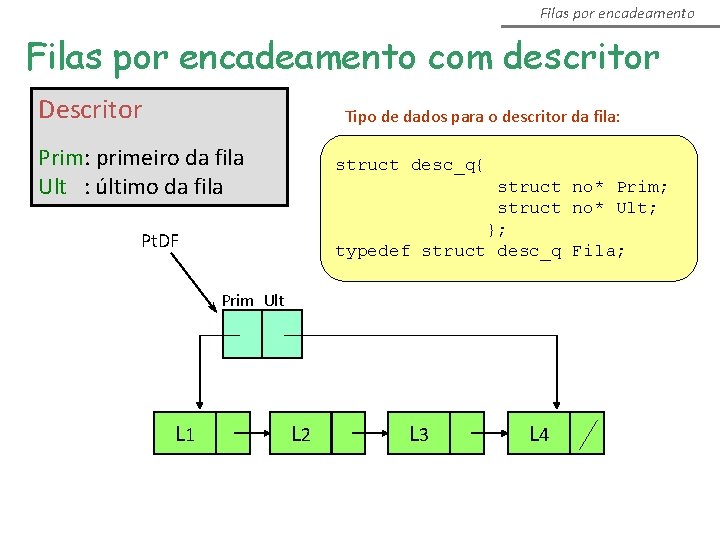 Filas por encadeamento

Filas por encadeamento com descritor

Descritor

Prim: primeiro da fila
Ult : último da fila

Tipo de dados para o descritor da fila:

struct desc_q{
struct no* Prim;
struct no* Ult;
};
typedef struct desc_q Fila;

PtDF

Prim Ult

L1

L2

L3

L4